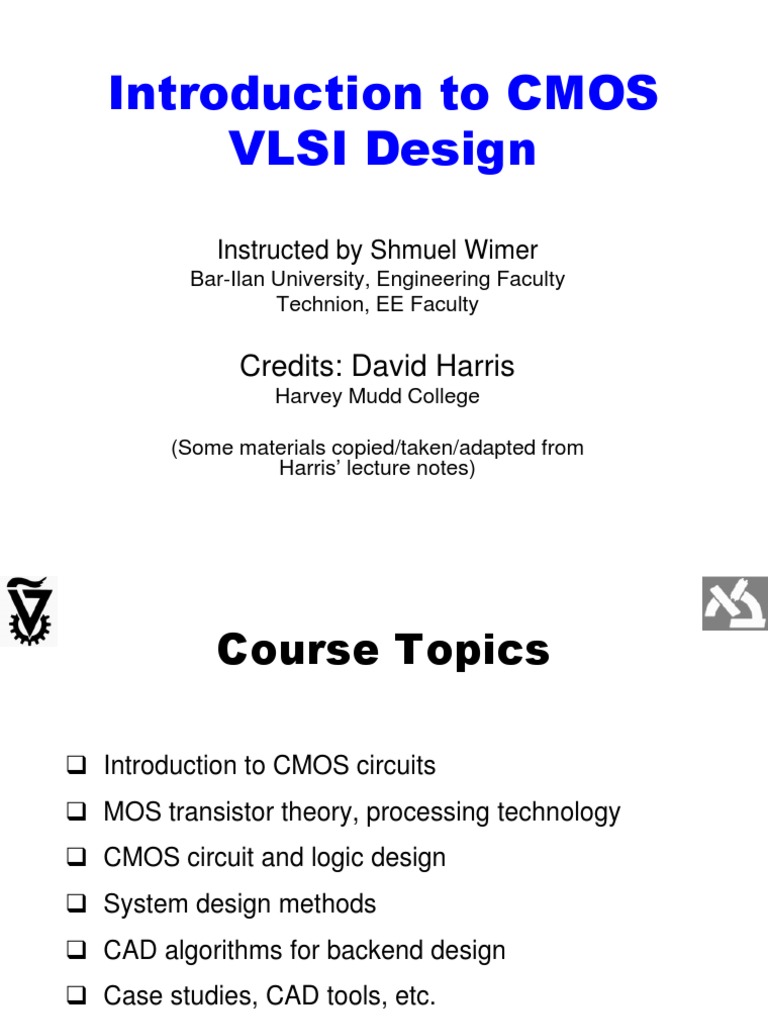 Introduction to CMOS VLSI Design

Instructed by Shmuel Wimer
Bar-Ilan University, Engineering Faculty
Technion, EE Faculty

Credits: David Harris
Harvey Mudd College

(Some materials copied/taken/adapted from Harris' lecture notes)

Course Topics

❑ Introduction to CMOS circuits
❑ MOS transistor theory, processing technology
❑ CMOS circuit and logic design
❑ System design methods
❑ CAD algorithms for backend design
❑ Case studies, CAD tools, etc.